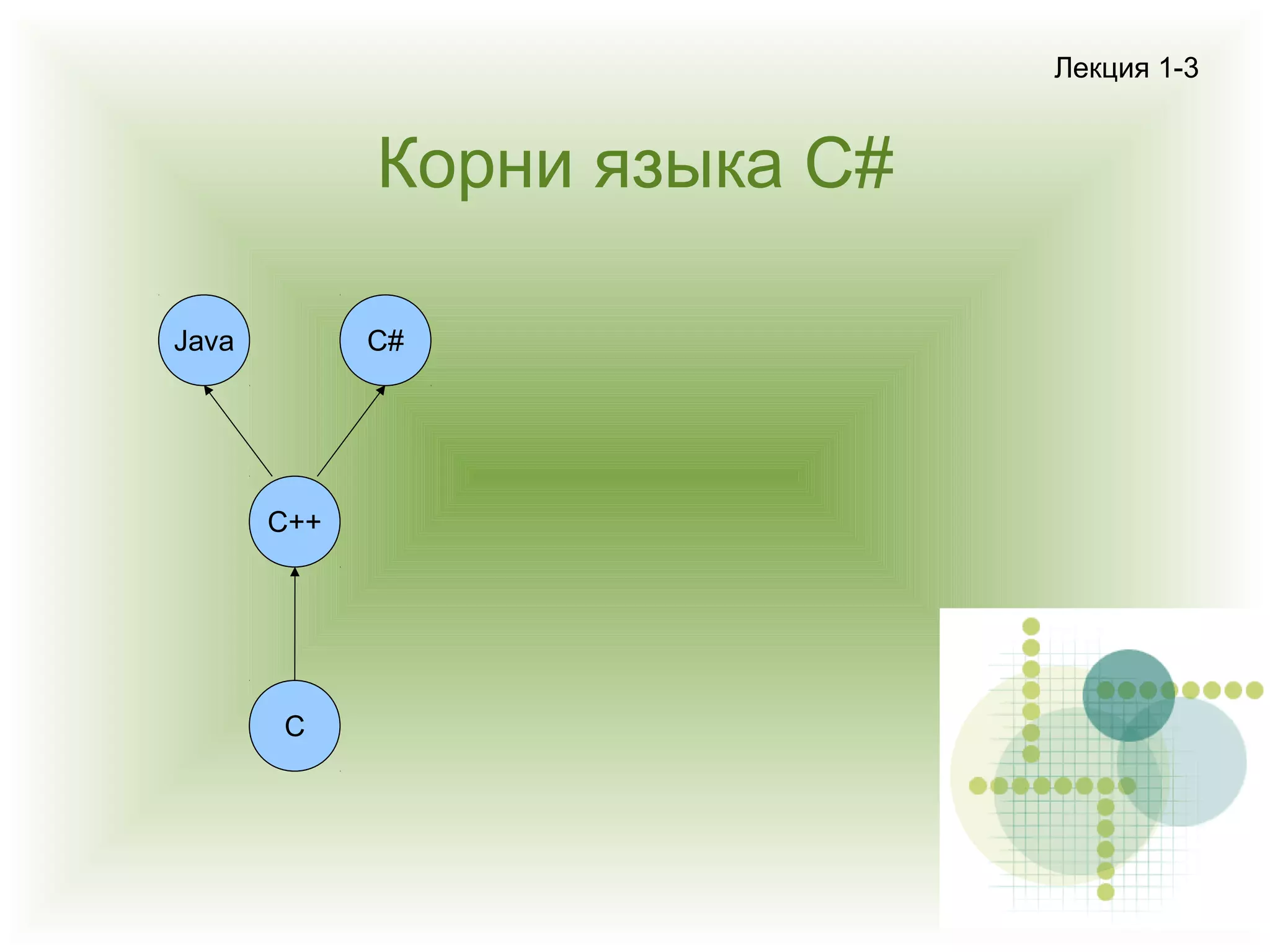 Лекция 1-3

Корни языка C#

Java

C#

C++

C